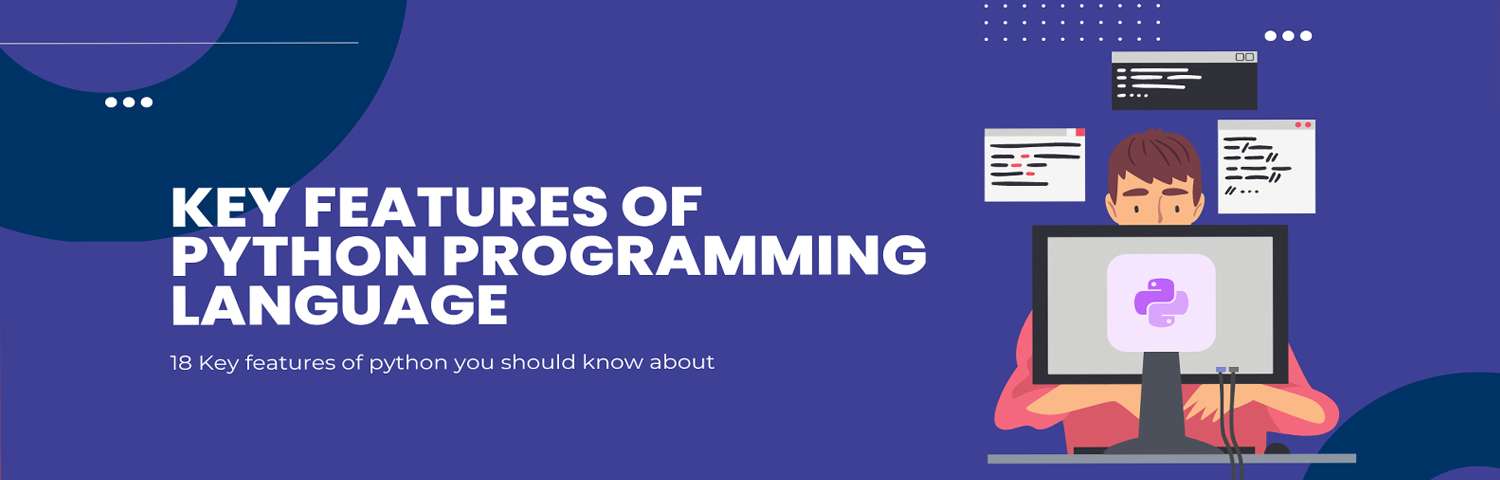 KEY FEATURES OF PYTHON PROGRAMMING LANGUAGE

18 Key features of python you should know about